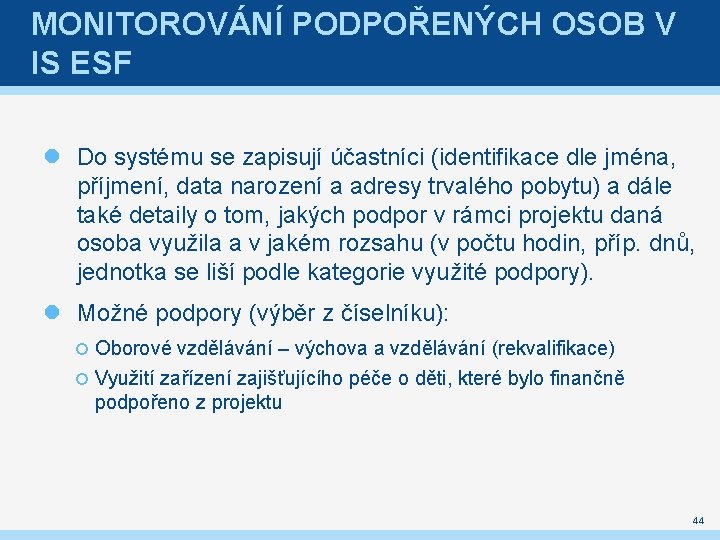 MONITOROVÁNÍ PODPOŘENÝCH OSOB V IS ESF

Do systému se zapisují účastníci (identifikace dle jména, příjmení, data narození a adresy trvalého pobytu) a dále také detaily o tom, jakých podpor v rámci projektu daná osoba využila a v jakém rozsahu (v počtu hodin, příp. dnů, jednotka se liší podle kategorie využité podpory).

Možné podpory (výběr z číselníku):

Oborové vzdělávání – výchova a vzdělávání (rekvalifikace)

Využití zařízení zajišťujícího péče o děti, které bylo finančně podpořeno z projektu

44